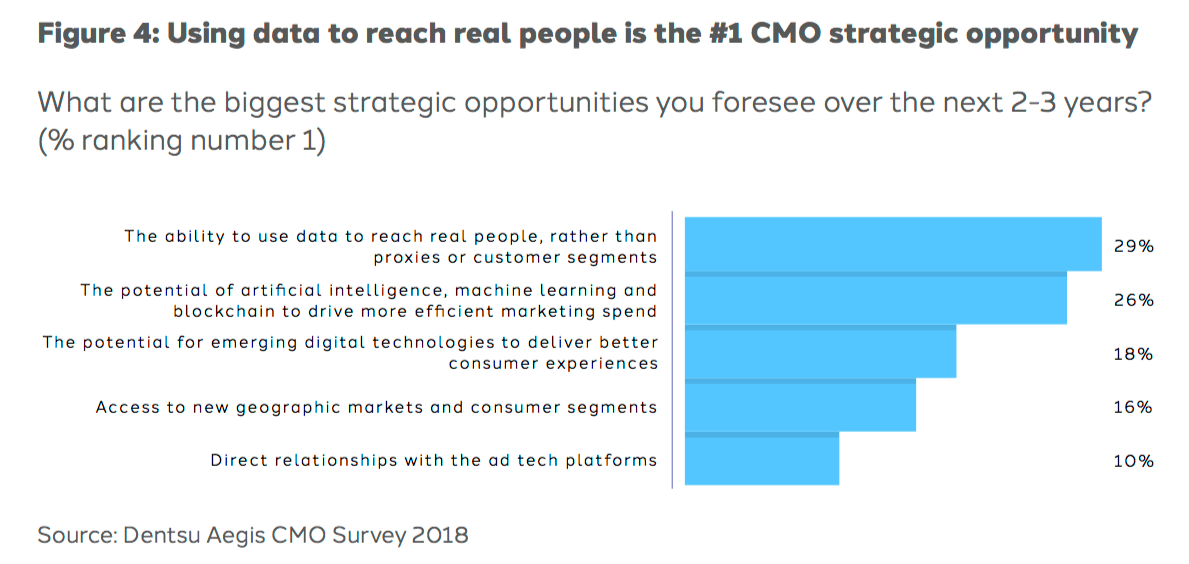 Figure 4: Using data to reach real people is the #1 CMO strategic opportunity

What are the biggest strategic opportunities you foresee over the next 2-3 years? (% ranking number 1)

The ability to use data to reach real people, rather than proxies or customer segments 29%

The potential of artificial intelligence, machine learning and blockchain to drive more efficient marketing spend 26%

The potential for emerging digital technologies to deliver better consumer experiences 18%

Access to new geographic markets and consumer segments 16%

Direct relationships with the ad tech platforms 10%

Source: Dentsu Aegis CMO Survey 2018